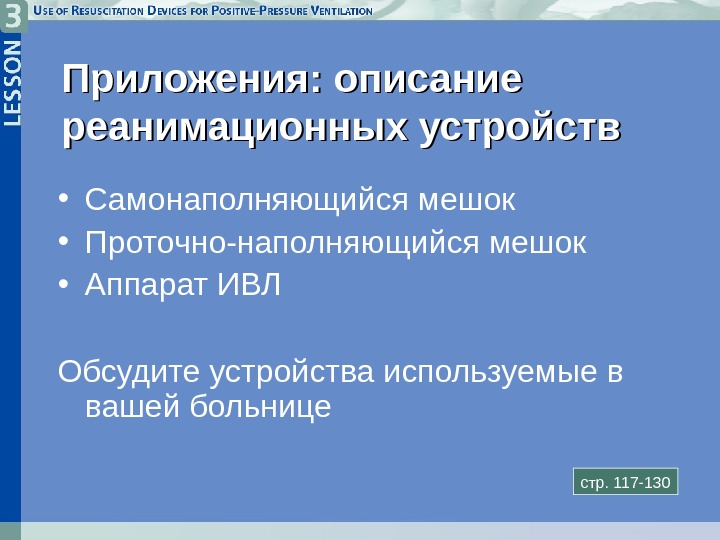 3
LESSON
USE OF RESUSCITATION DEVICES FOR POSITIVE-PRESSURE VENTILATION

Приложения: описание реанимационных устройств

• Самонаполняющийся мешок
• Проточно-наполняющийся мешок
• Аппарат ИВЛ

Обсудите устройства используемые в вашей больнице

стр. 117-130